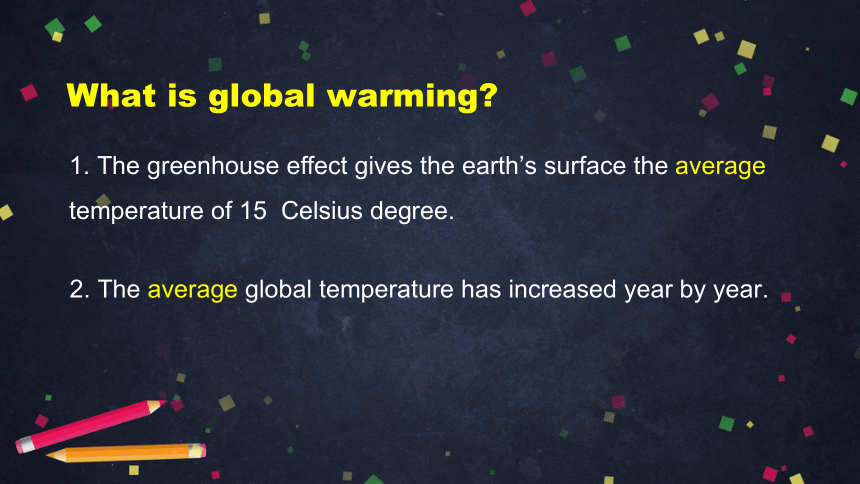 What is global warming?

1. The greenhouse effect gives the earth’s surface the average temperature of 15 Celsius degree.

2. The average global temperature has increased year by year.